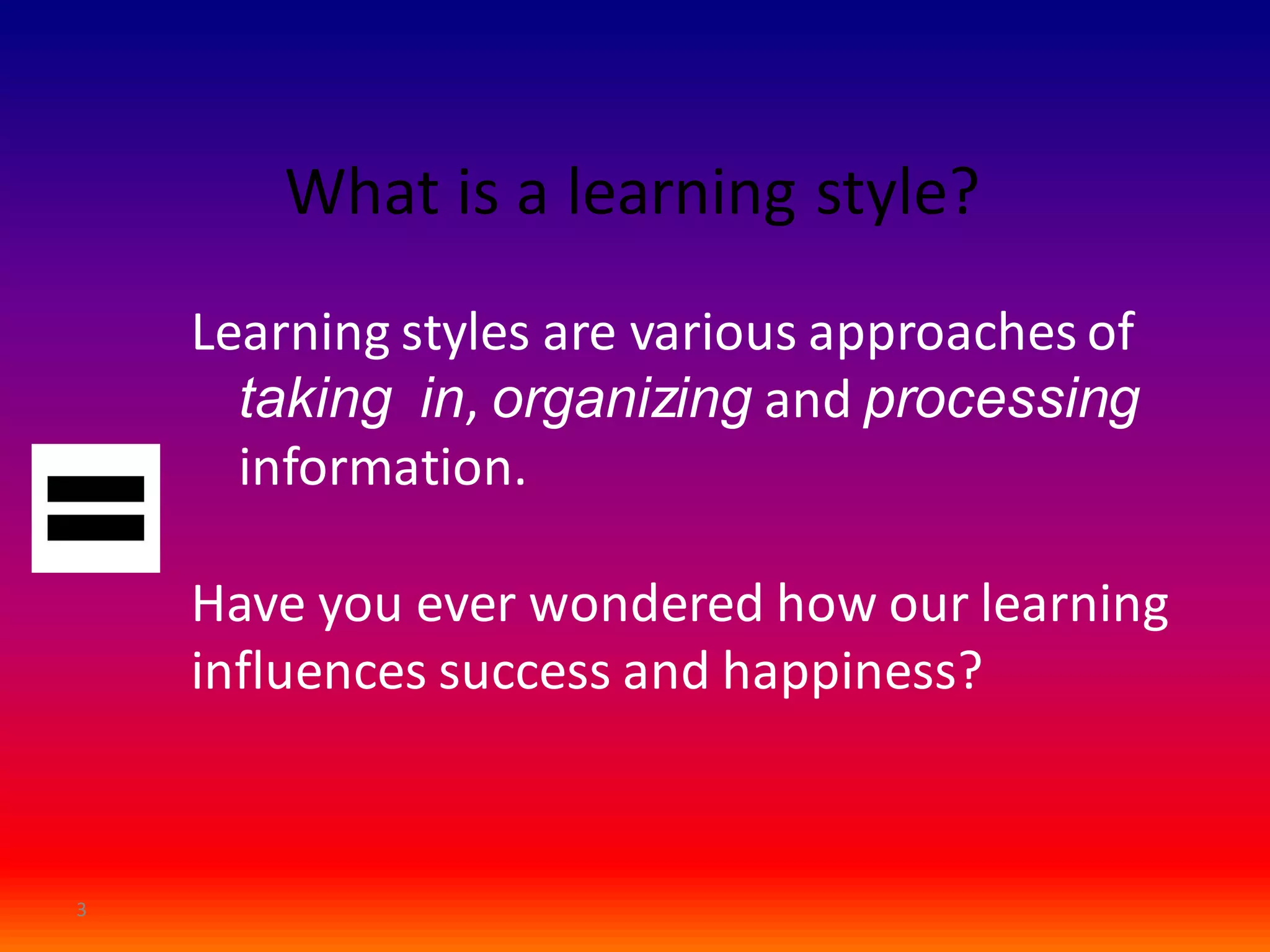 What is a learning style?

Learning styles are various approaches of taking in, organizing and processing information.

Have you ever wondered how our learning influences success and happiness?

3